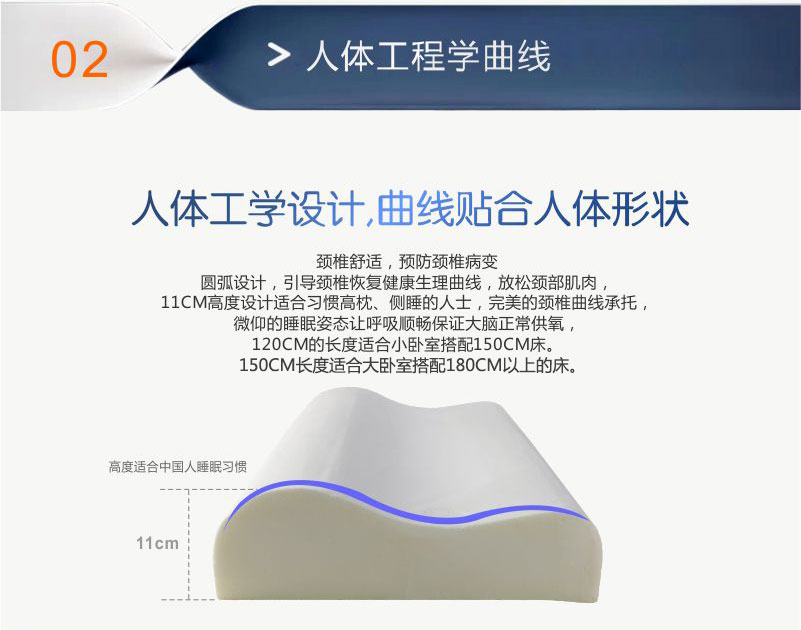 02

> 人体工程学曲线

人体工学设计,曲线贴合人体形状

颈椎舒适，预防颈椎病变
圆弧设计，引导颈椎恢复健康生理曲线，放松颈部肌肉，
11CM高度设计适合习惯高枕、侧睡的人士，完美的颈椎曲线承托，
微仰的睡眠姿态让呼吸顺畅保证大脑正常供氧，
120CM的长度适合小卧室搭配150CM床。
150CM长度适合大卧室搭配180CM以上的床。

高度适合中国人睡眠习惯

11cm